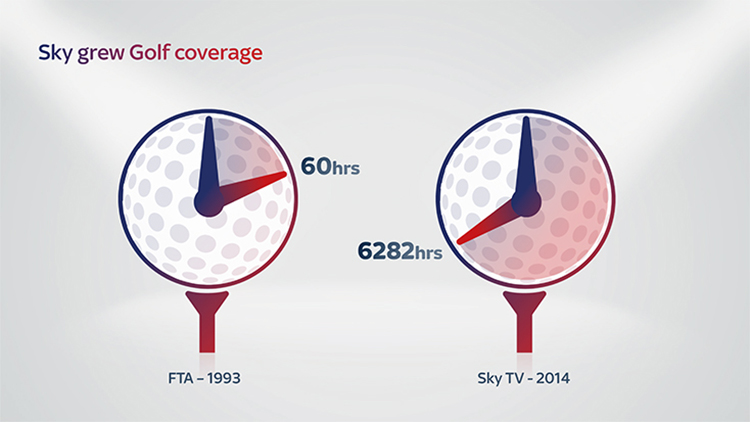 Sky grew Golf coverage

60hrs

6282hrs

FTA – 1993

Sky TV - 2014